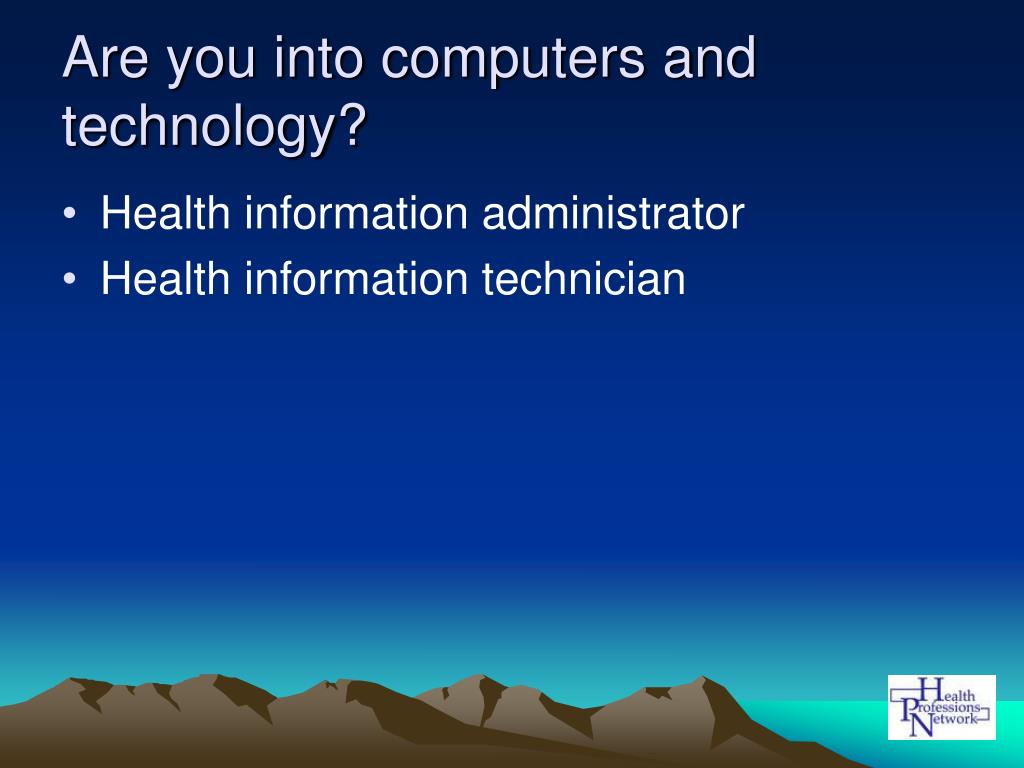 Are you into computers and technology?

• Health information administrator
• Health information technician

Health Professions Network